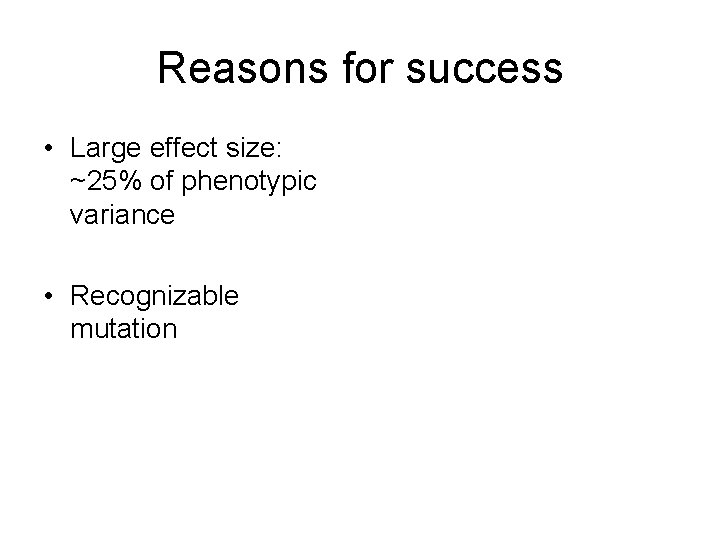 Reasons for success

• Large effect size: ~25% of phenotypic variance

• Recognizable mutation